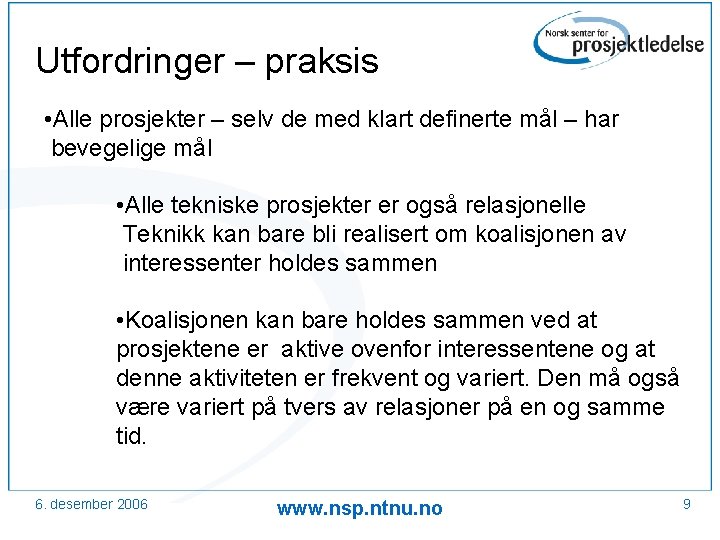 Norsk senter for prosjektledelse

Utfordringer – praksis

•Alle prosjekter – selv de med klart definerte mål – har bevegelige mål

•Alle tekniske prosjekter er også relasjonelle Teknikk kan bare bli realisert om koalisjonen av interessenter holdes sammen

•Koalisjonen kan bare holdes sammen ved at prosjektene er aktive ovenfor interessentene og at denne aktiviteten er frekvent og variert. Den må også være variert på tvers av relasjoner på en og samme tid.

6. desember 2006

www.nsp.ntnu.no

9